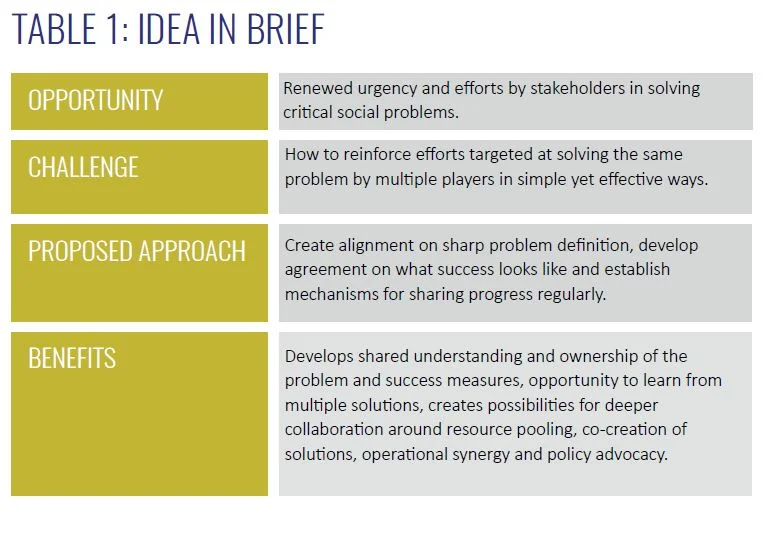 TABLE 1: IDEA IN BRIEF

| | |
|---|---|
| OPPORTUNITY | Renewed urgency and efforts by stakeholders in solving critical social problems. |
| CHALLENGE | How to reinforce efforts targeted at solving the same problem by multiple players in simple yet effective ways. |
| PROPOSED APPROACH | Create alignment on sharp problem definition, develop agreement on what success looks like and establish mechanisms for sharing progress regularly. |
| BENEFITS | Develops shared understanding and ownership of the problem and success measures, opportunity to learn from multiple solutions, creates possibilities for deeper collaboration around resource pooling, co-creation of solutions, operational synergy and policy advocacy. |